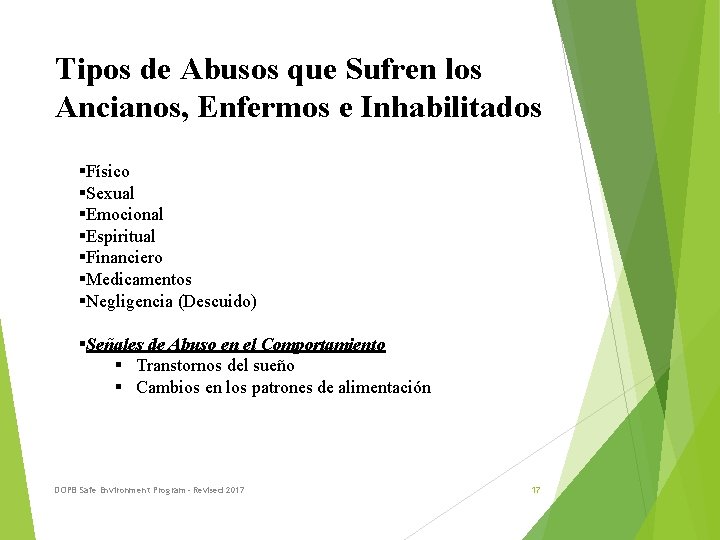 Tipos de Abusos que Sufren los Ancianos, Enfermos e Inhabilitados

▪Físico
▪Sexual
▪Emocional
▪Espiritual
▪Financiero
▪Medicamentos
▪Negligencia (Descuido)

▪Señales de Abuso en el Comportamiento
▪ Transtornos del sueño
▪ Cambios en los patrones de alimentación

DOPB Safe Environment Program - Revised 2017

17